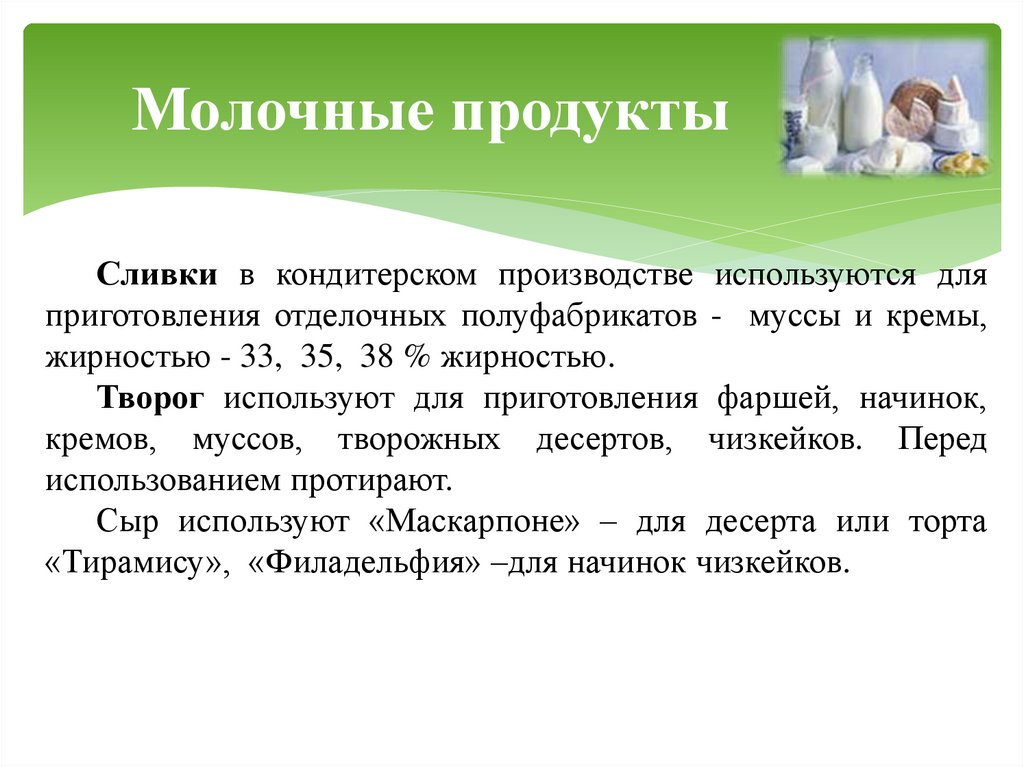 Молочные продукты

Сливки в кондитерском производстве используются для приготовления отделочных полуфабрикатов - муссы и кремы, жирностью - 33, 35, 38 % жирностью.

Творог используют для приготовления фаршей, начинок, кремов, муссов, творожных десертов, чизкейков. Перед использованием протирают.

Сыр используют «Маскарпоне» – для десерта или торта «Тирамису», «Филадельфия» –для начинок чизкейков.